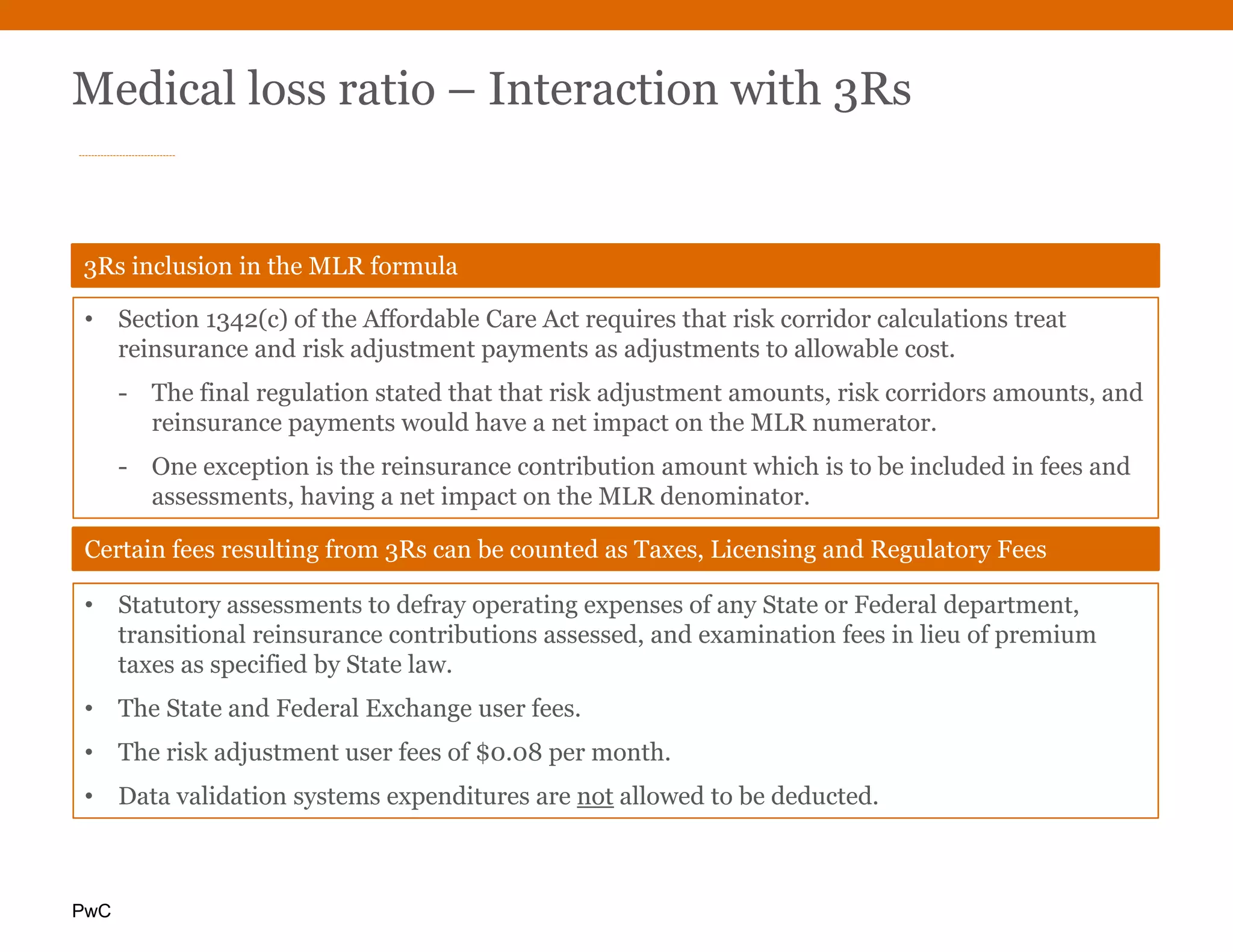 Medical loss ratio – Interaction with 3Rs

3Rs inclusion in the MLR formula

• Section 1342(c) of the Affordable Care Act requires that risk corridor calculations treat reinsurance and risk adjustment payments as adjustments to allowable cost.

- The final regulation stated that that risk adjustment amounts, risk corridors amounts, and reinsurance payments would have a net impact on the MLR numerator.

- One exception is the reinsurance contribution amount which is to be included in fees and assessments, having a net impact on the MLR denominator.

Certain fees resulting from 3Rs can be counted as Taxes, Licensing and Regulatory Fees

• Statutory assessments to defray operating expenses of any State or Federal department, transitional reinsurance contributions assessed, and examination fees in lieu of premium taxes as specified by State law.

• The State and Federal Exchange user fees.

• The risk adjustment user fees of $0.08 per month.

• Data validation systems expenditures are not allowed to be deducted.

PwC